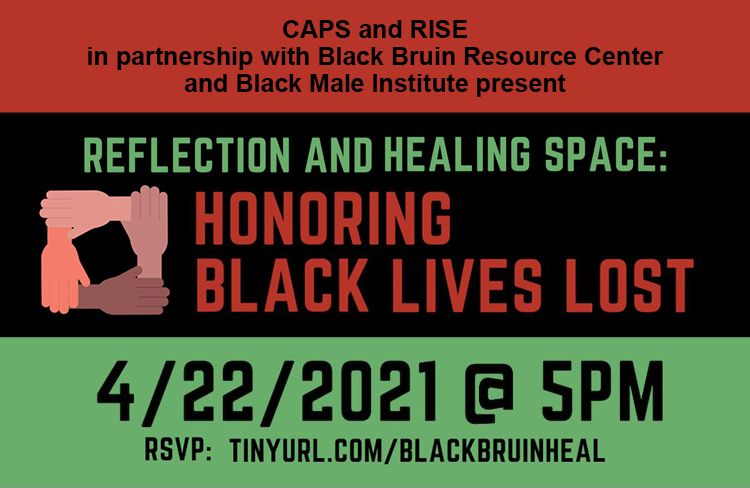 CAPS and RISE
in partnership with Black Bruin Resource Center and Black Male Institute present

REFLECTION AND HEALING SPACE:

HONORING BLACK LIVES LOST

4/22/2021 @ 5PM

RSVP: TINYURL.COM/BLACKBRUINHEAL